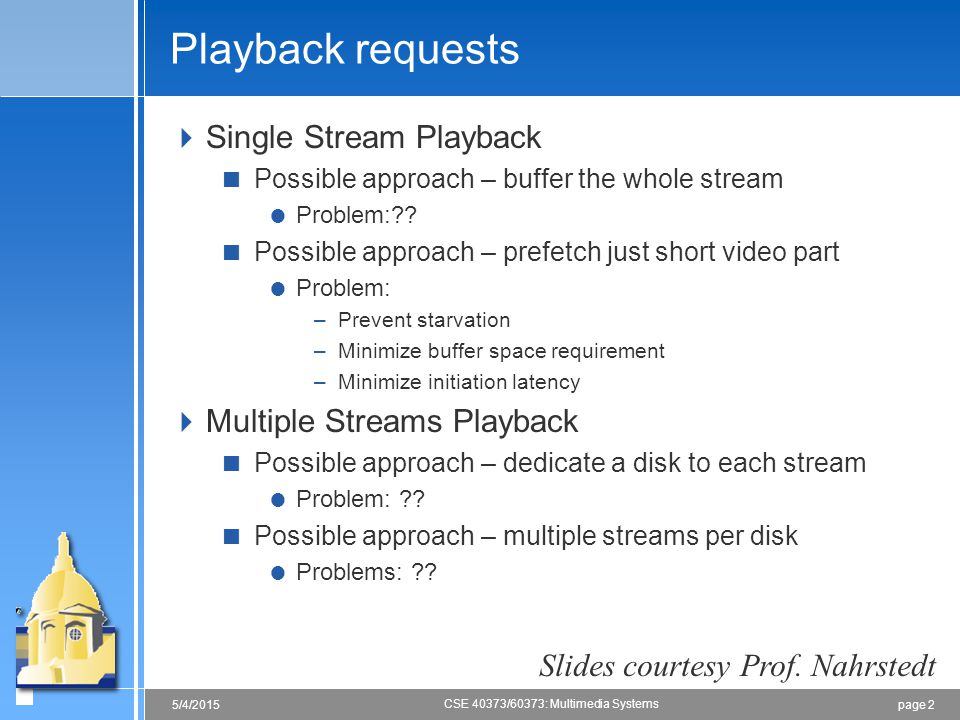 Playback requests

Single Stream Playback

Possible approach – buffer the whole stream

Problem:??

Possible approach – prefetch just short video part

Problem:

– Prevent starvation

– Minimize buffer space requirement

– Minimize initiation latency

Multiple Streams Playback

Possible approach – dedicate a disk to each stream

Problem: ??

Possible approach – multiple streams per disk

Problems: ??

Slides courtesy Prof. Nahrstedt

5/4/2015

CSE 40373/60373: Multimedia Systems

page 2